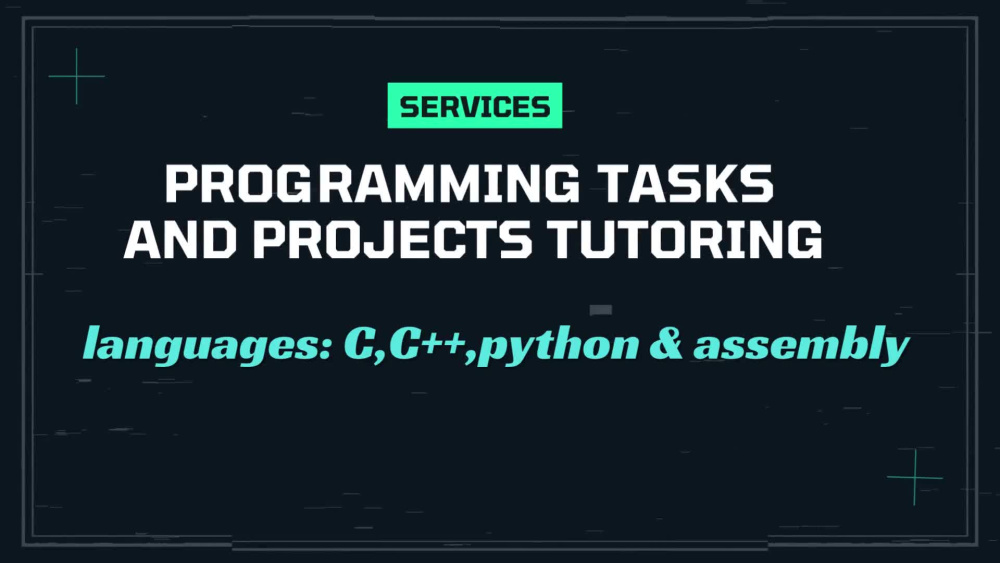 SERVICES

PROGRAMMING TASKS AND PROJECTS TUTORING

languages: C,C++,python & assembly